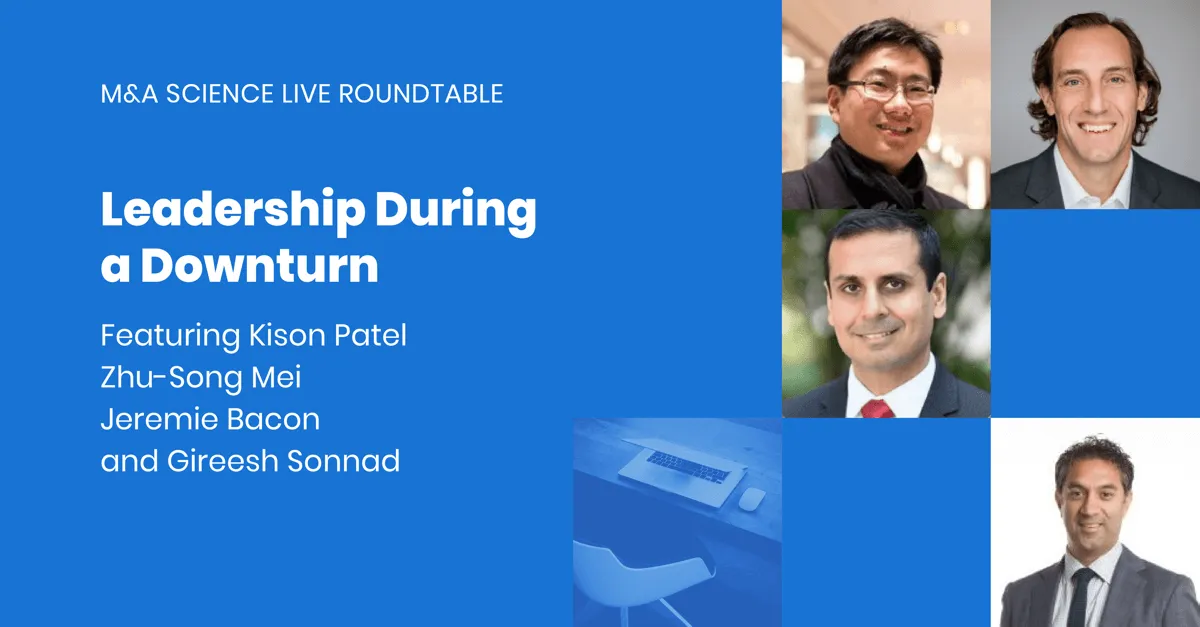 M&A SCIENCE LIVE ROUNDTABLE

Leadership During a Downturn

Featuring Kison Patel
Zhu-Song Mei
Jeremie Bacon
and Gireesh Sonnad